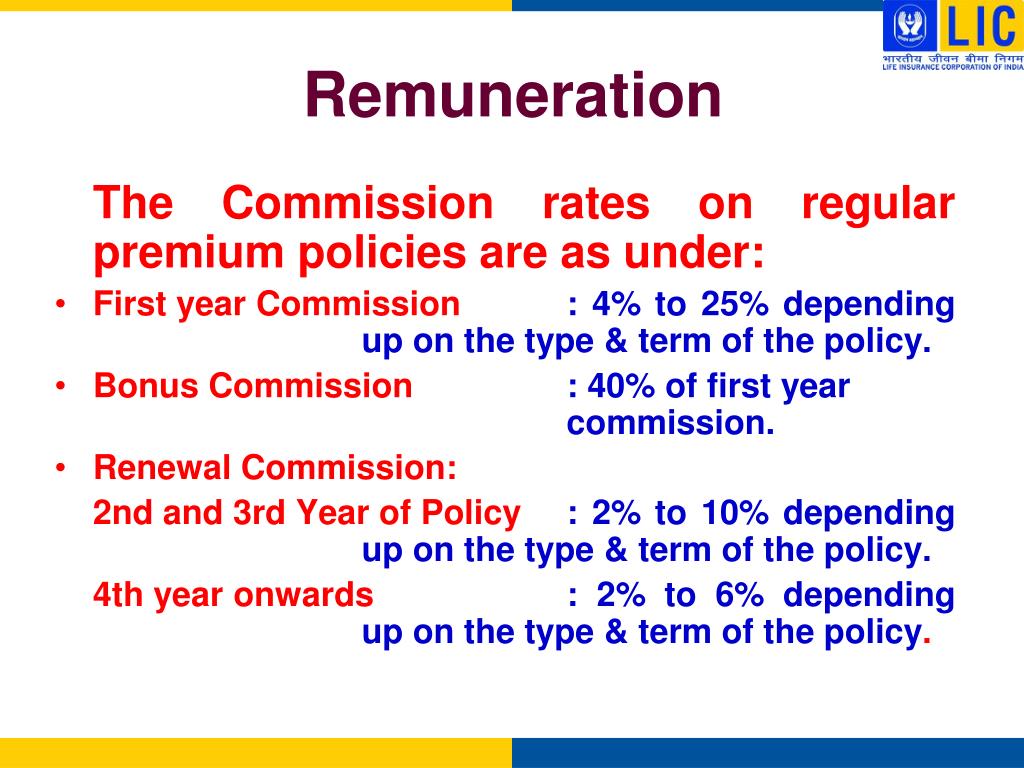 LIC
भारतीय जीवन बीमा निगम
LIFE INSURANCE CORPORATION OF INDIA

Remuneration

The Commission rates on regular premium policies are as under:

• First year Commission : 4% to 25% depending up on the type & term of the policy.
• Bonus Commission : 40% of first year commission.
• Renewal Commission:
2nd and 3rd Year of Policy : 2% to 10% depending up on the type & term of the policy.
4th year onwards : 2% to 6% depending up on the type & term of the policy.